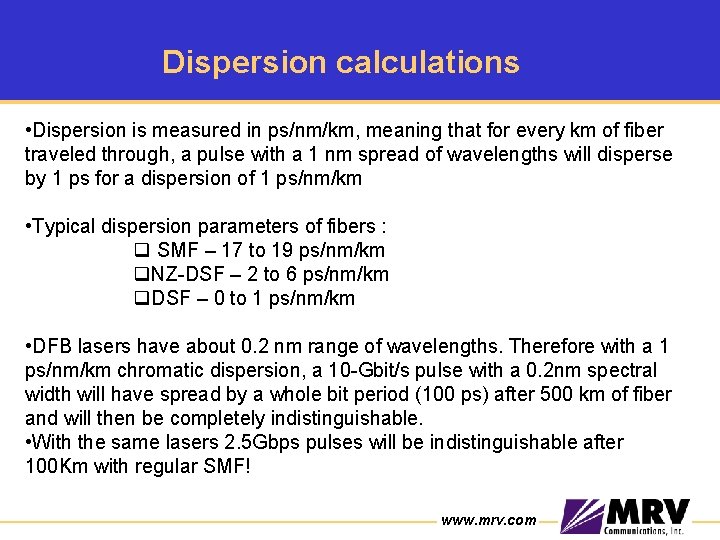 Dispersion calculations

•Dispersion is measured in ps/nm/km, meaning that for every km of fiber traveled through, a pulse with a 1 nm spread of wavelengths will disperse by 1 ps for a dispersion of 1 ps/nm/km

•Typical dispersion parameters of fibers :
❑ SMF – 17 to 19 ps/nm/km
❑NZ-DSF – 2 to 6 ps/nm/km
❑DSF – 0 to 1 ps/nm/km

•DFB lasers have about 0.2 nm range of wavelengths. Therefore with a 1 ps/nm/km chromatic dispersion, a 10-Gbit/s pulse with a 0.2nm spectral width will have spread by a whole bit period (100 ps) after 500 km of fiber and will then be completely indistinguishable.
•With the same lasers 2.5Gbps pulses will be indistinguishable after 100Km with regular SMF!

www.mrv.com

MRV
Communications, Inc.